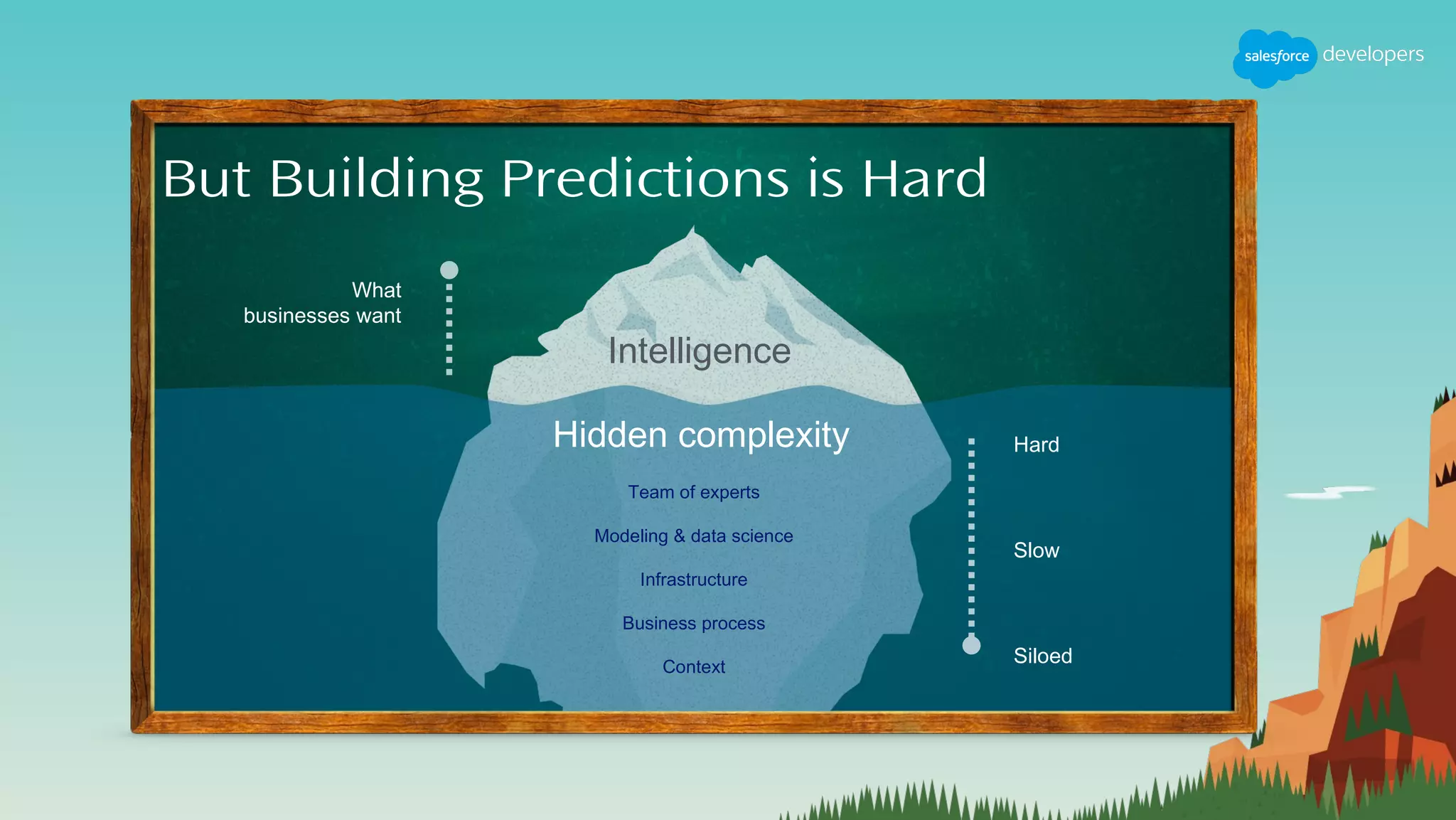 salesforce developers

But Building Predictions is Hard

What businesses want

Intelligence

Hidden complexity

Team of experts

Modeling & data science

Infrastructure

Business process

Context

Hard

Slow

Siloed